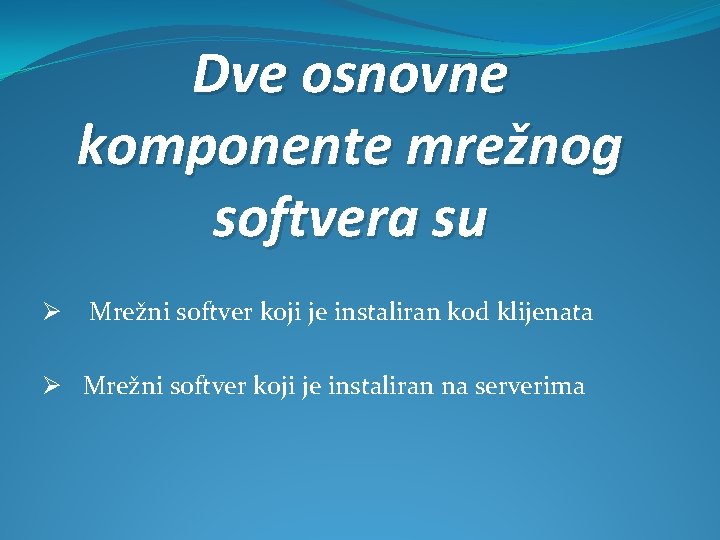 Dve osnovne komponente mrežnog softvera su

➢ Mrežni softver koji je instaliran kod klijenata

➢ Mrežni softver koji je instaliran na serverima